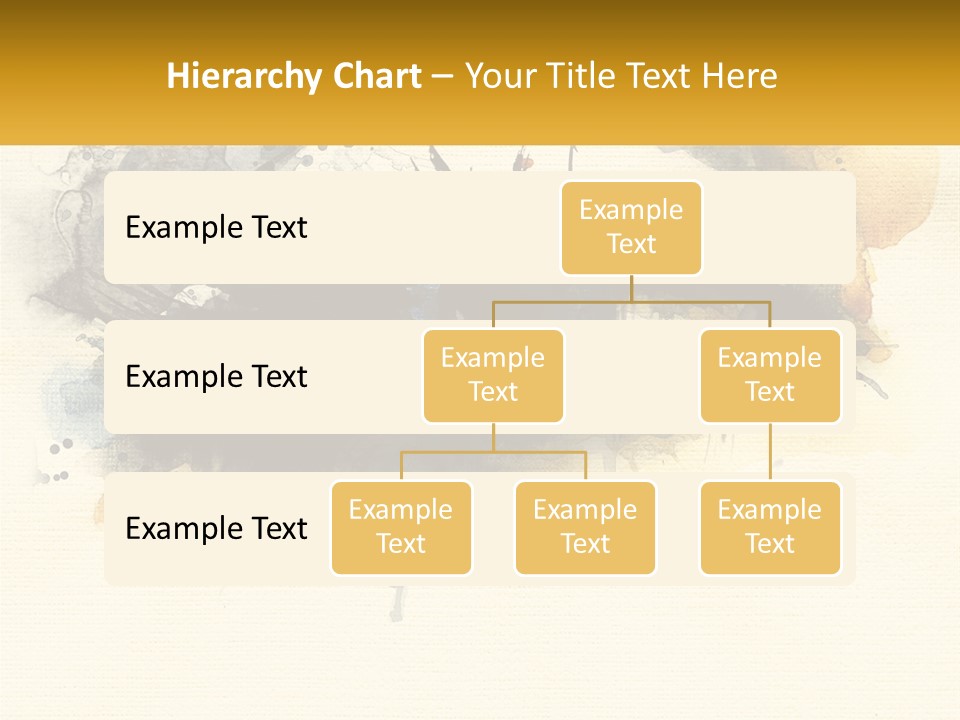 Hierarchy Chart – Your Title Text Here

Example Text

Example Text

Example Text

Example Text

Example Text

Example Text

Example Text

Example Text

Example Text